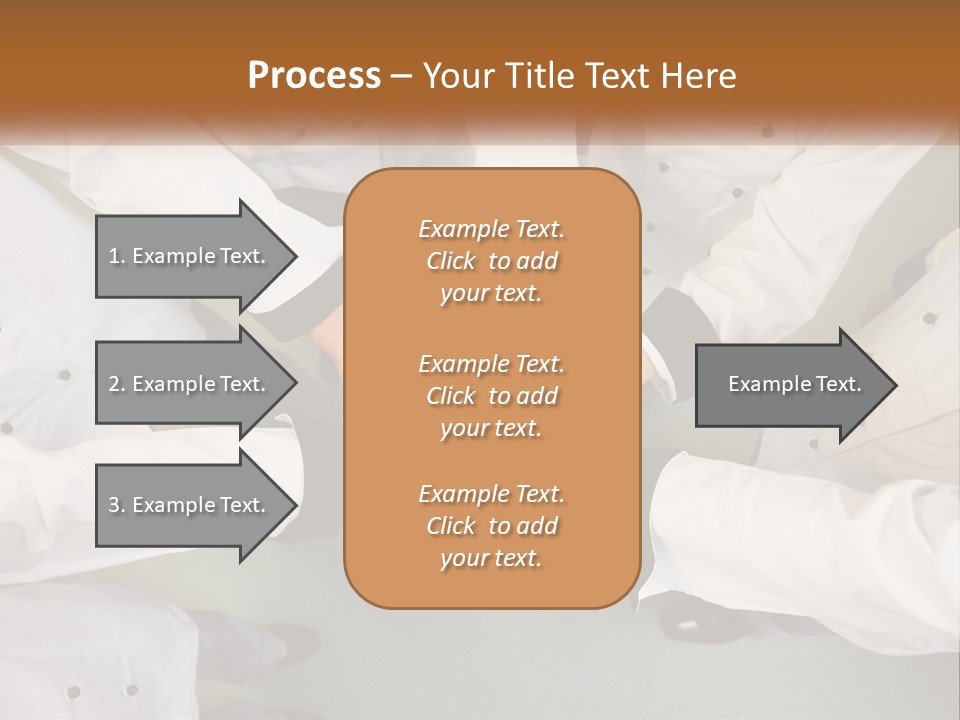 Process – Your Title Text Here

1. Example Text.

2. Example Text.

3. Example Text.

Example Text. Click to add your text.

Example Text. Click to add your text.

Example Text. Click to add your text.

Example Text.